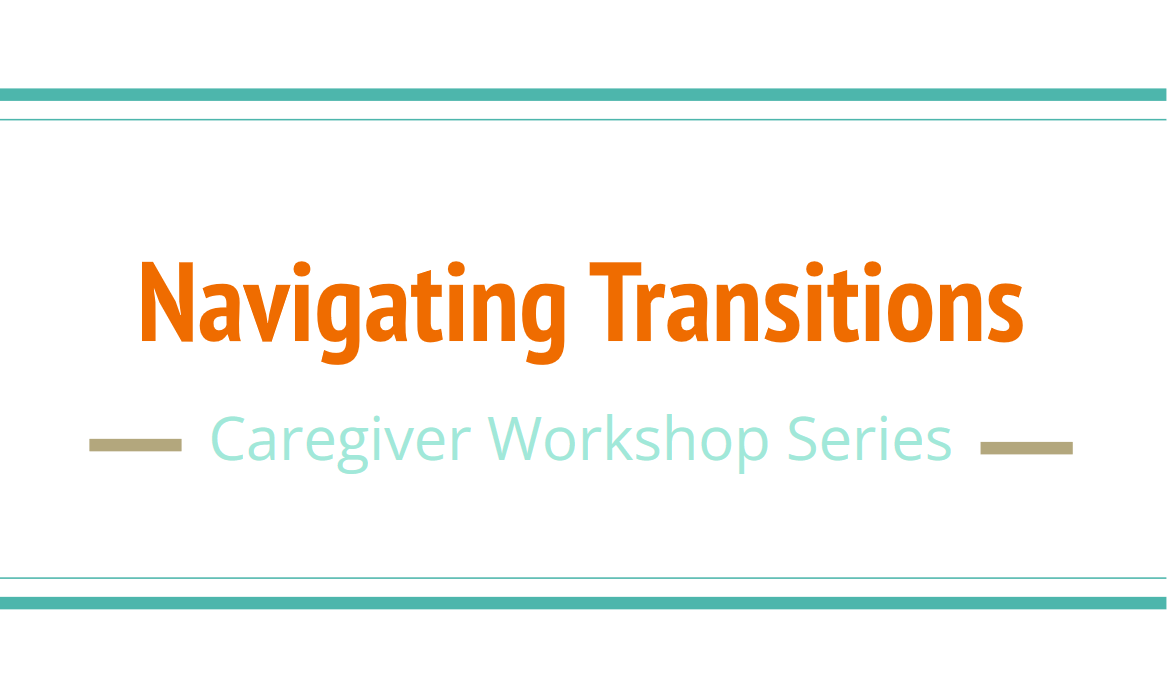 Navigating Transitions

Caregiver Workshop Series